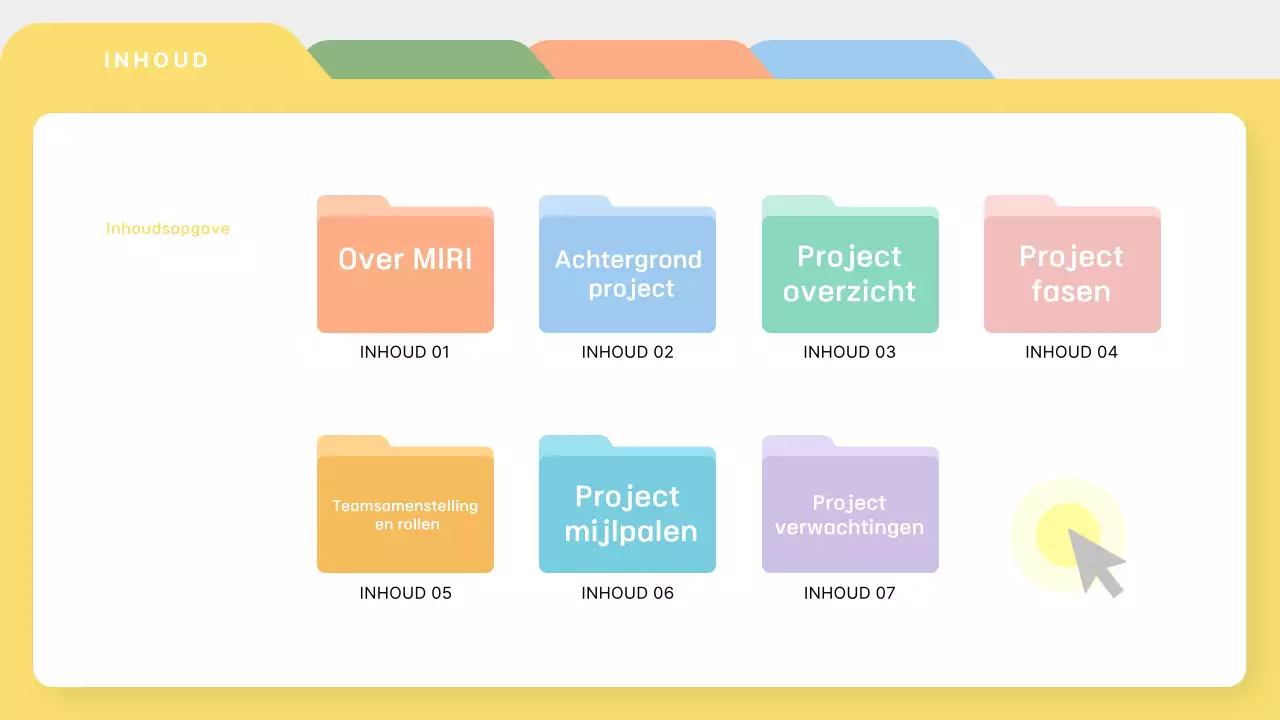 INHOUD

Inhoudsopgave

Over MIRI
INHOUD 01

Achtergrond project
INHOUD 02

Project overzicht
INHOUD 03

Project fasen
INHOUD 04

Teamsamenstelling en rollen
INHOUD 05

Project mijlpalen
INHOUD 06

Project verwachtingen
INHOUD 07